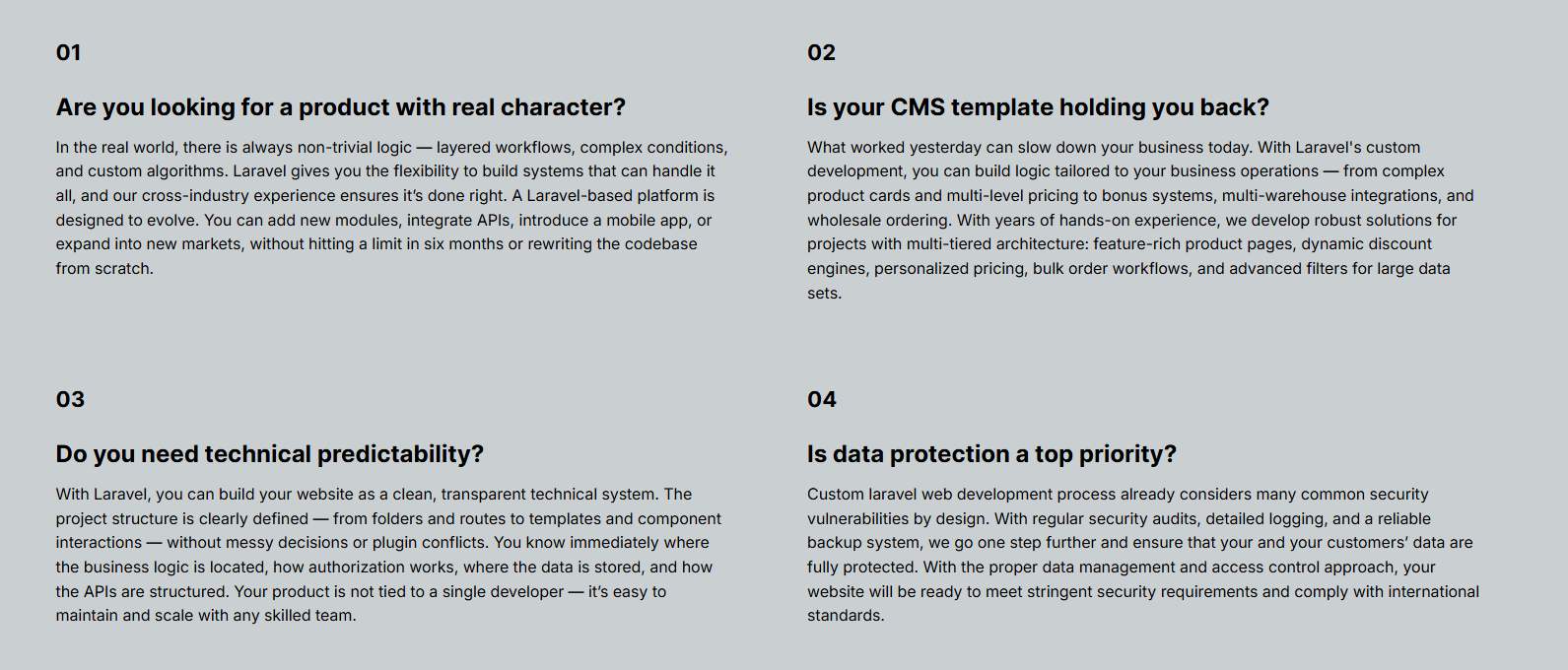 01

Are you looking for a product with real character?

In the real world, there is always non-trivial logic — layered workflows, complex conditions, and custom algorithms. Laravel gives you the flexibility to build systems that can handle it all, and our cross-industry experience ensures it's done right. A Laravel-based platform is designed to evolve. You can add new modules, integrate APIs, introduce a mobile app, or expand into new markets, without hitting a limit in six months or rewriting the codebase from scratch.

02

Is your CMS template holding you back?

What worked yesterday can slow down your business today. With Laravel's custom development, you can build logic tailored to your business operations — from complex product cards and multi-level pricing to bonus systems, multi-warehouse integrations, and wholesale ordering. With years of hands-on experience, we develop robust solutions for projects with multi-tiered architecture: feature-rich product pages, dynamic discount engines, personalized pricing, bulk order workflows, and advanced filters for large data sets.

03

Do you need technical predictability?

With Laravel, you can build your website as a clean, transparent technical system. The project structure is clearly defined — from folders and routes to templates and component interactions — without messy decisions or plugin conflicts. You know immediately where the business logic is located, how authorization works, where the data is stored, and how the APIs are structured. Your product is not tied to a single developer — it's easy to maintain and scale with any skilled team.

04

Is data protection a top priority?

Custom laravel web development process already considers many common security vulnerabilities by design. With regular security audits, detailed logging, and a reliable backup system, we go one step further and ensure that your and your customers' data are fully protected. With the proper data management and access control approach, your website will be ready to meet stringent security requirements and comply with international standards.